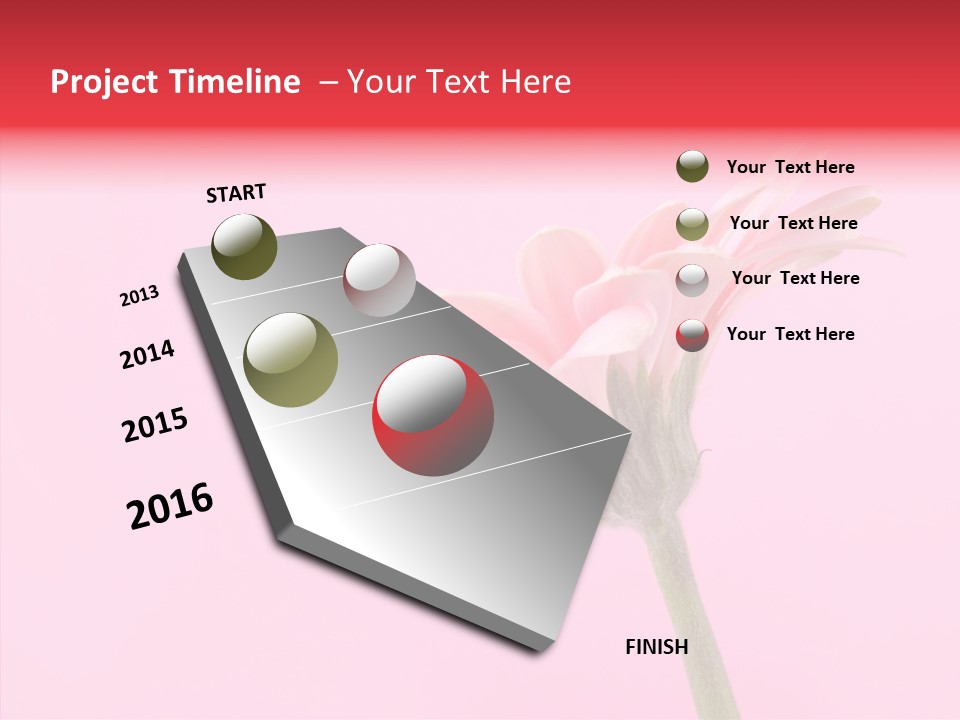 Project Timeline – Your Text Here

START

2013

2014

2015

2016

FINISH

Your Text Here

Your Text Here

Your Text Here

Your Text Here